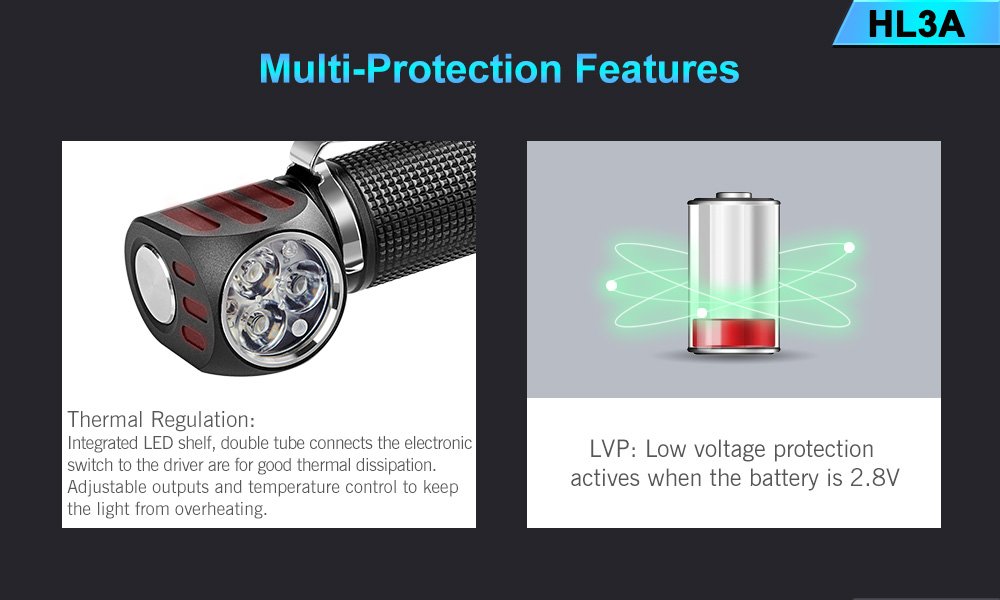 HL3A

Multi-Protection Features

Thermal Regulation:
Integrated LED shelf, double tube connects the electronic switch to the driver are for good thermal dissipation. Adjustable outputs and temperature control to keep the light from overheating.

LVP: Low voltage protection actives when the battery is 2.8V